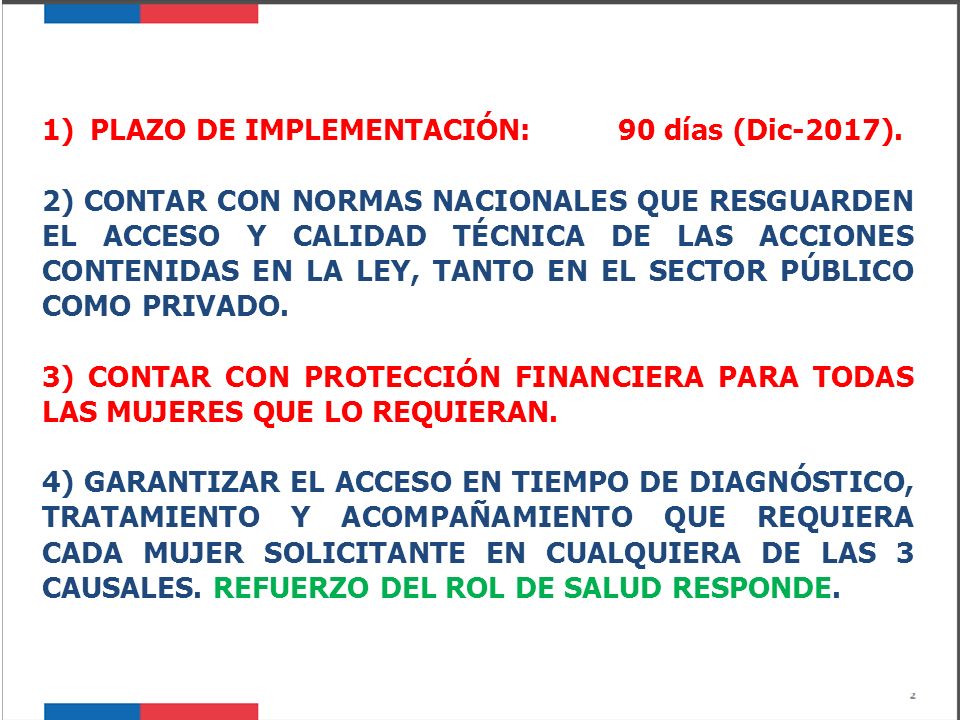 1) PLAZO DE IMPLEMENTACIÓN: 90 días (Dic-2017).

2) CONTAR CON NORMAS NACIONALES QUE RESGUARDEN EL ACCESO Y CALIDAD TÉCNICA DE LAS ACCIONES CONTENIDAS EN LA LEY, TANTO EN EL SECTOR PÚBLICO COMO PRIVADO.

3) CONTAR CON PROTECCIÓN FINANCIERA PARA TODAS LAS MUJERES QUE LO REQUIERAN.

4) GARANTIZAR EL ACCESO EN TIEMPO DE DIAGNÓSTICO, TRATAMIENTO Y ACOMPAÑAMIENTO QUE REQUIERA CADA MUJER SOLICITANTE EN CUALQUIERA DE LAS 3 CAUSALES. REFUERZO DEL ROL DE SALUD RESPONDE.

2